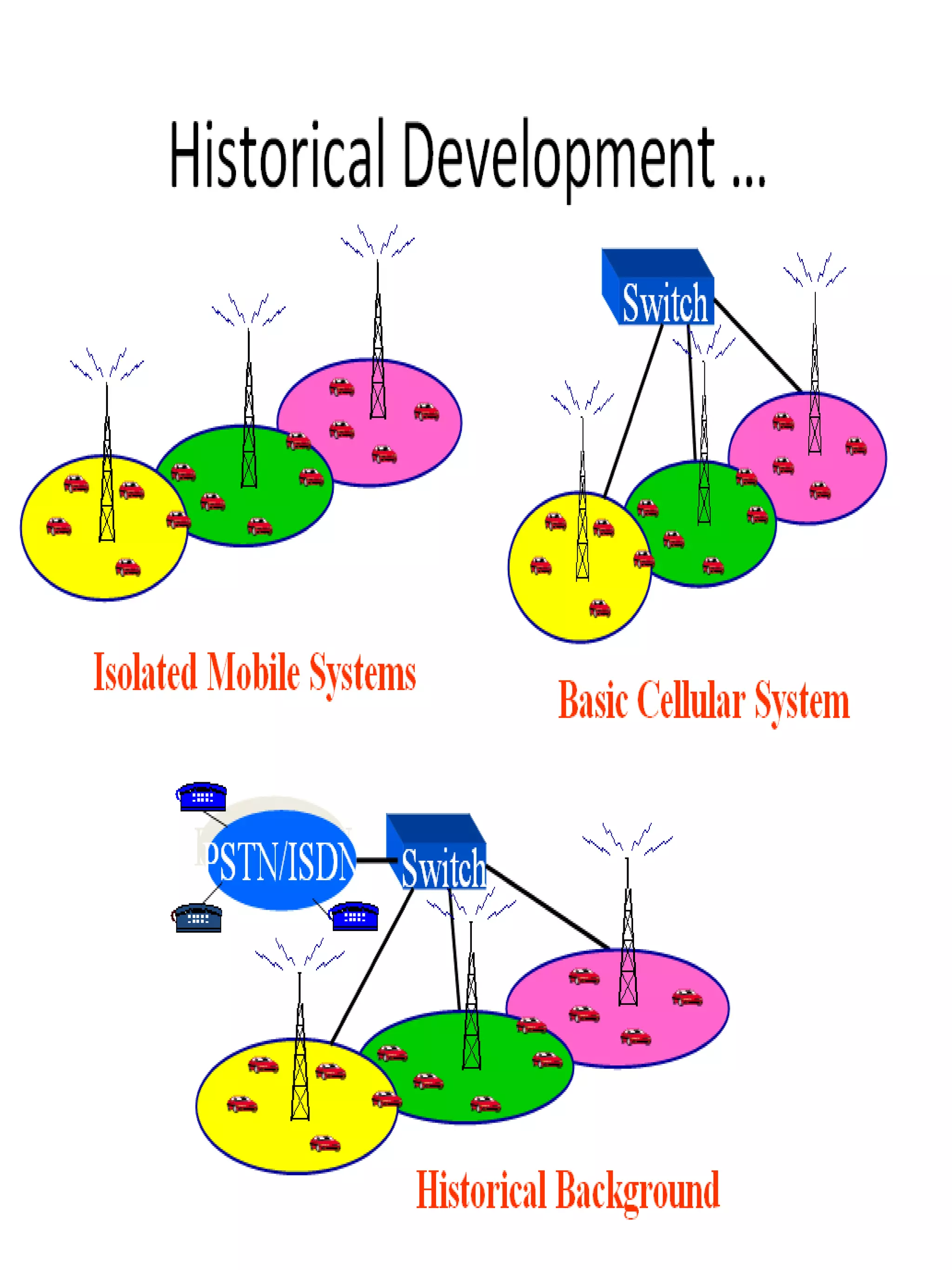 Historical Development ...

Switch

Isolated Mobile Systems

Basic Cellular System

PSTN/ISDN

Switch

Historical Background